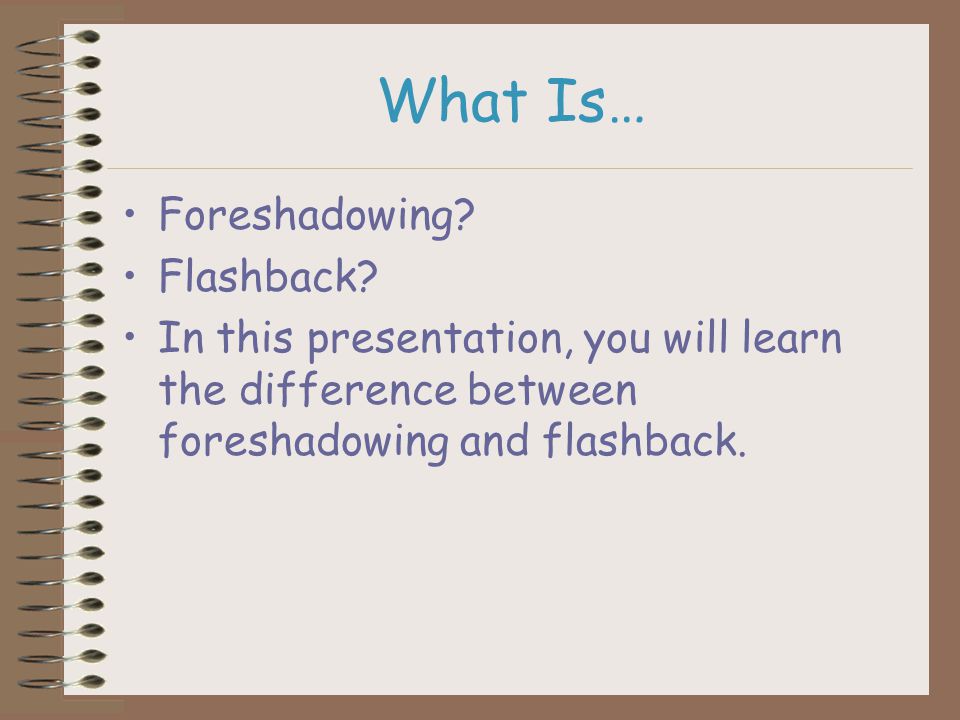 What Is…

• Foreshadowing?
• Flashback?
• In this presentation, you will learn the difference between foreshadowing and flashback.